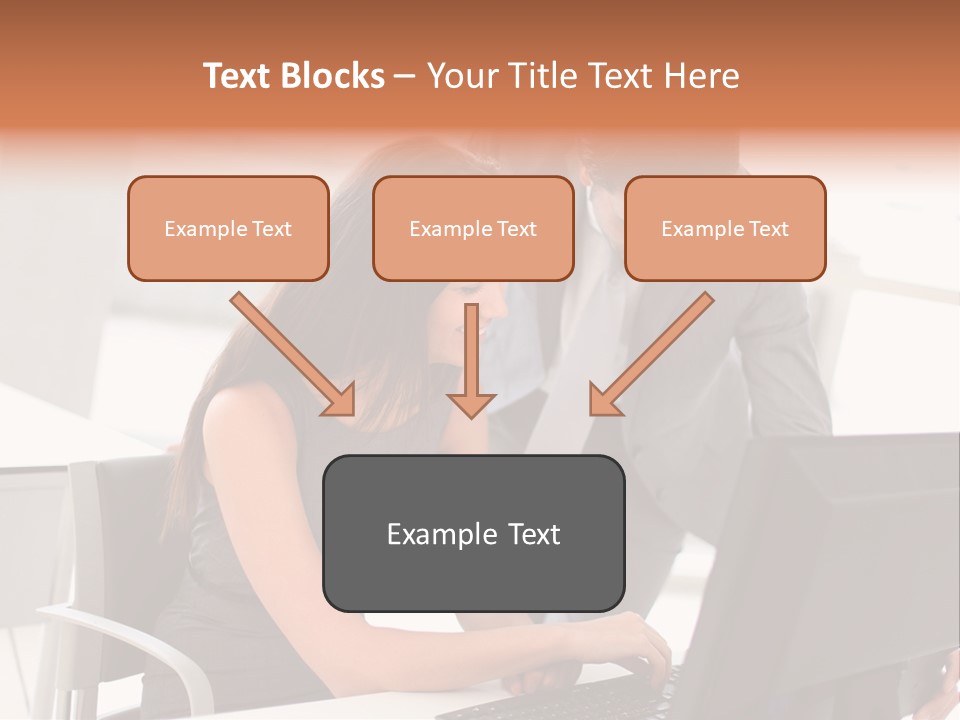 Text Blocks – Your Title Text Here

Example Text

Example Text

Example Text

Example Text